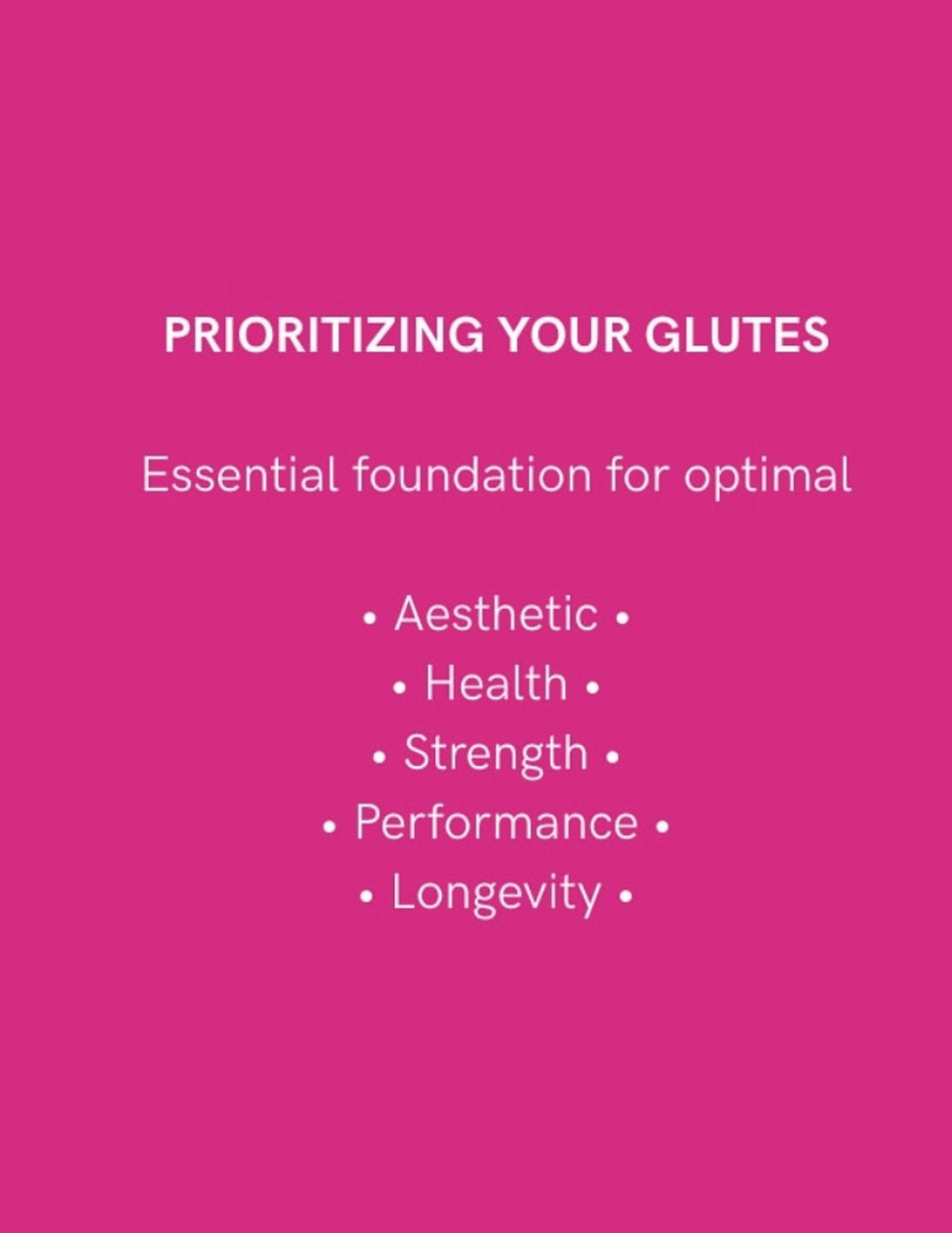 PRIORITIZING YOUR GLUTES

Essential foundation for optimal

• Aesthetic •
• Health •
• Strength •
• Performance •
• Longevity •